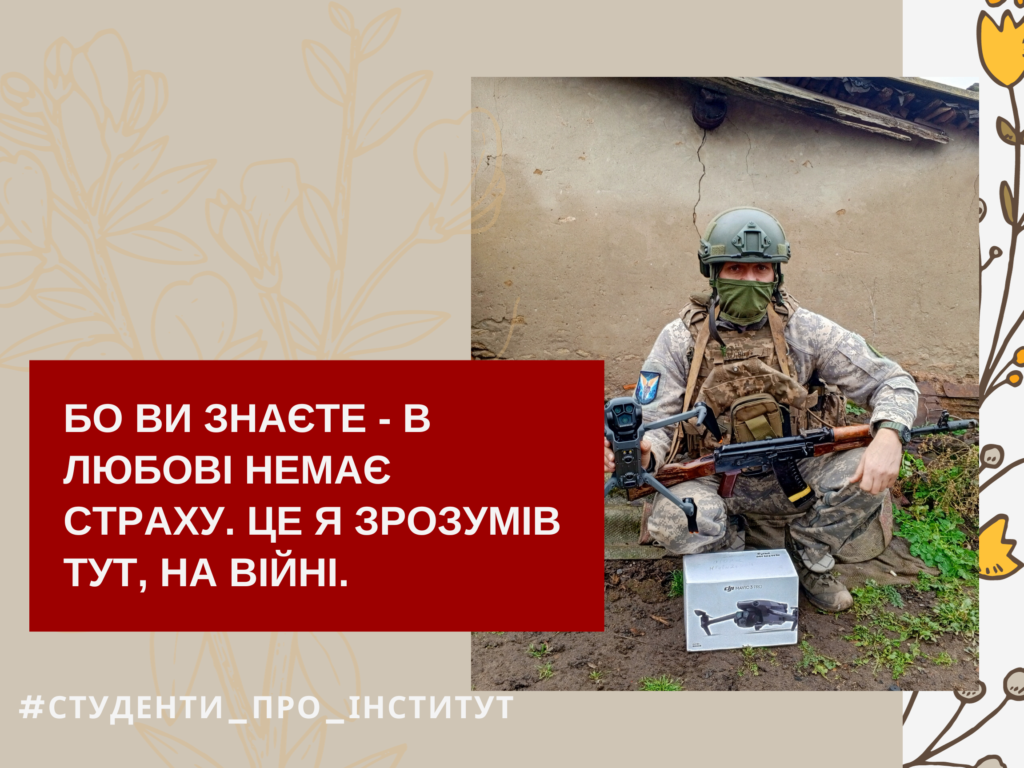 БО ВИ ЗНАЄТЕ - В ЛЮБОВІ НЕМАЄ СТРАХУ. ЦЕ Я ЗРОЗУМІВ ТУТ, НА ВІЙНІ.

#СТУДЕНТИ_ПРО_ІНСТИТУТ